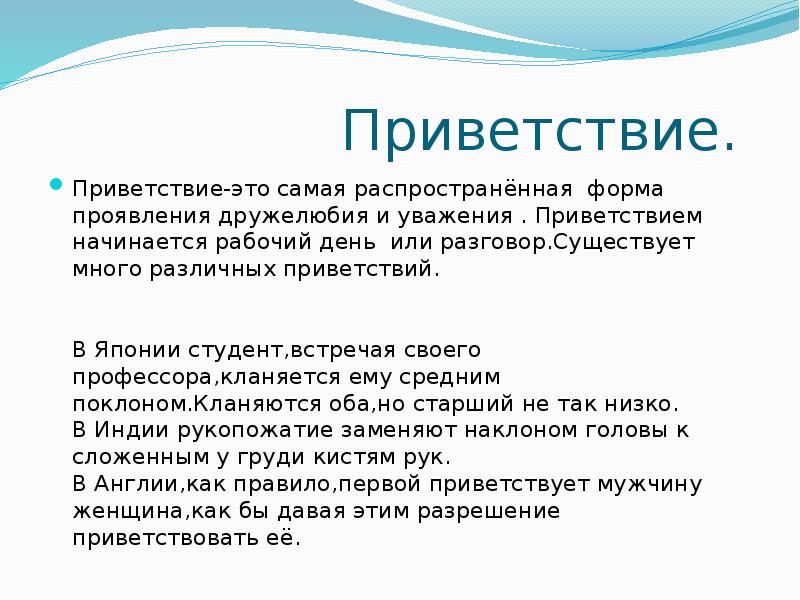 Приветствие.

Приветствие-это самая распространённая форма проявления дружелюбия и уважения . Приветствием начинается рабочий день или разговор.Существует много различных приветствий.

В Японии студент,встречая своего профессора,кланяется ему средним поклоном.Кланяются оба,но старший не так низко.
В Индии рукопожатие заменяют наклоном головы к сложенным у груди кистям рук.
В Англии,как правило,первой приветствует мужчину женщина,как бы давая этим разрешение приветствовать её.